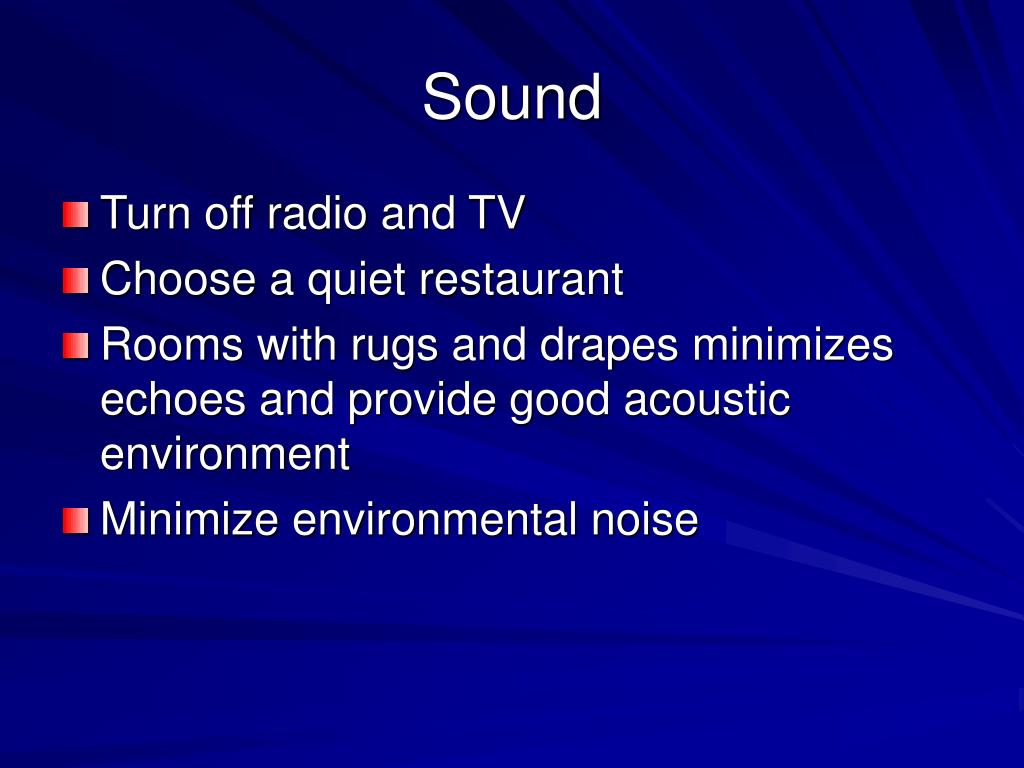 Sound

Turn off radio and TV

Choose a quiet restaurant

Rooms with rugs and drapes minimizes echoes and provide good acoustic environment

Minimize environmental noise